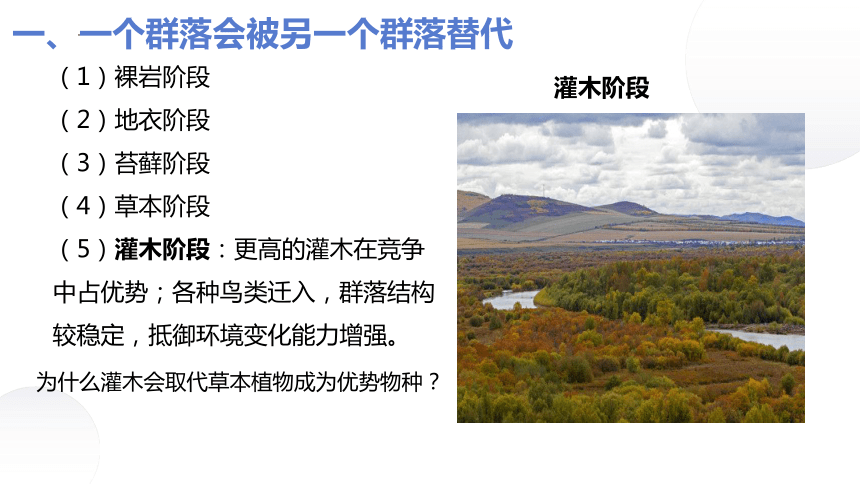 一、一个群落会被另一个群落替代

（1）裸岩阶段

（2）地衣阶段

（3）苔藓阶段

（4）草本阶段

（5）灌木阶段：更高的灌木在竞争中占优势；各种鸟类迁入，群落结构较稳定，抵御环境变化能力增强。

为什么灌木会取代草本植物成为优势物种？

灌木阶段